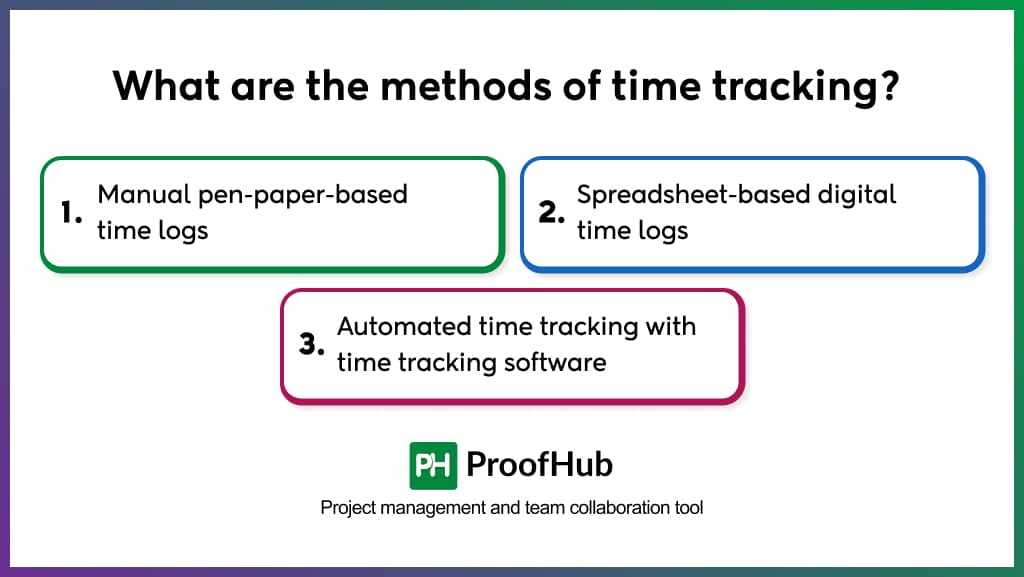 What are the methods of time tracking?

1. Manual pen-paper-based time logs

2. Spreadsheet-based digital time logs

3. Automated time tracking with time tracking software

PH ProofHub

Project management and team collaboration tool